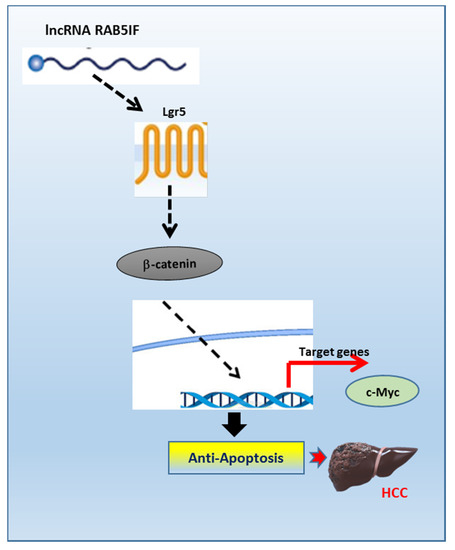 lncRNA RAB5IF

Lgr5

β-catenin

Target genes

c-Myc

Anti-Apoptosis

HCC